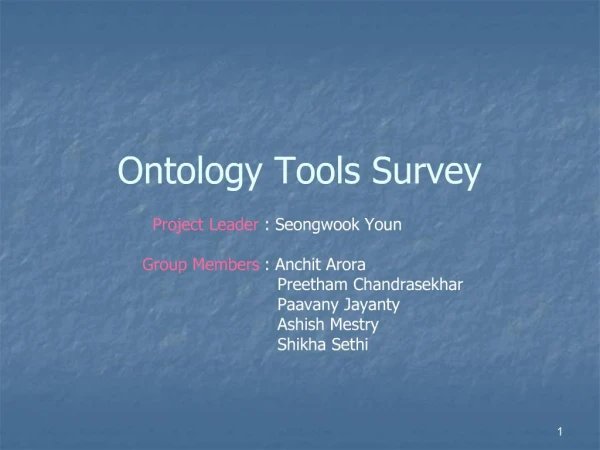 Ontology Tools Survey

Project Leader : Seongwook Youn

Group Members : Anchit Arora
Preetham Chandrasekhar
Paavany Jayanty
Ashish Mestry
Shikha Sethi

1